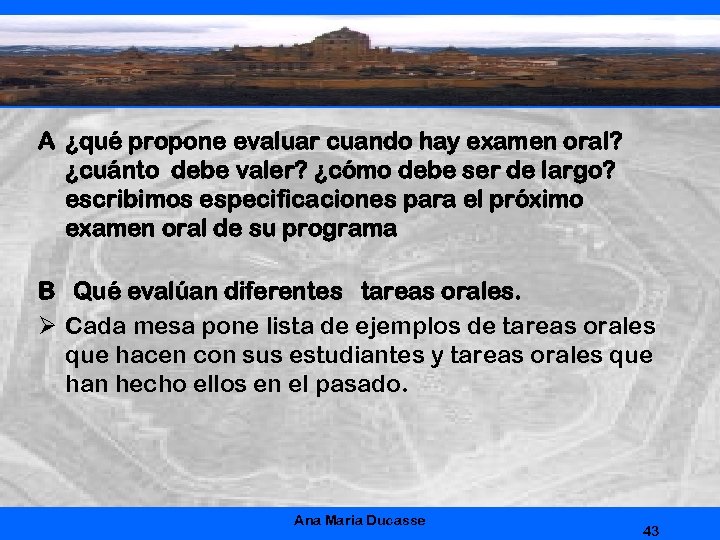 A ¿qué propone evaluar cuando hay examen oral? ¿cuánto debe valer? ¿cómo debe ser de largo? escribimos especificaciones para el próximo examen oral de su programa

B Qué evalúan diferentes tareas orales.

➢ Cada mesa pone lista de ejemplos de tareas orales que hacen con sus estudiantes y tareas orales que han hecho ellos en el pasado.

Ana Maria Ducasse

43